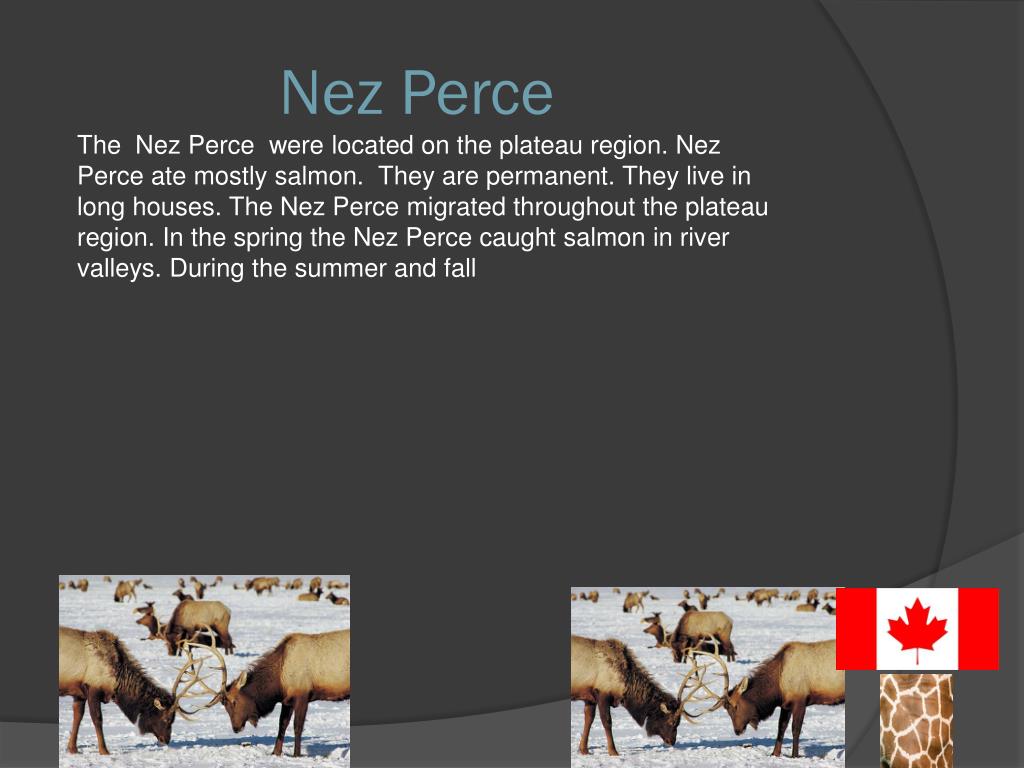 Nez Perce

The Nez Perce were located on the plateau region. Nez Perce ate mostly salmon. They are permanent. They live in long houses. The Nez Perce migrated throughout the plateau region. In the spring the Nez Perce caught salmon in river valleys. During the summer and fall